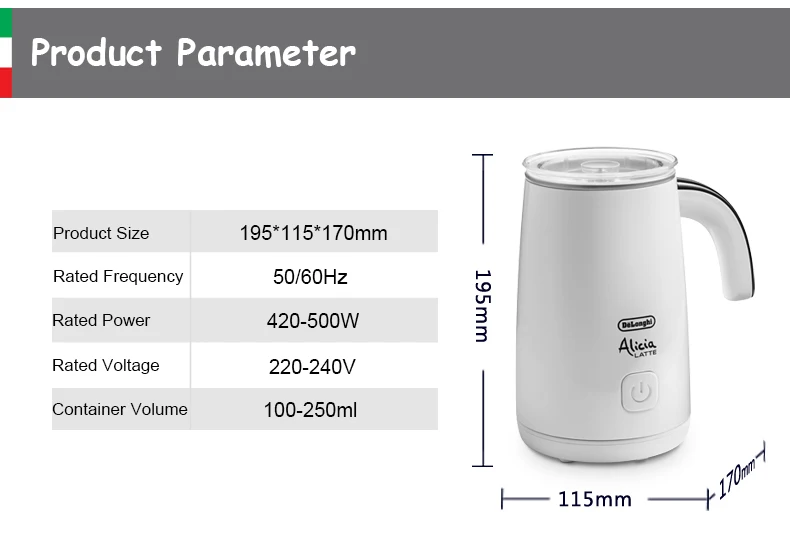 Product Parameter

| Product Size | 195*115*170mm |
|---|---|
| Rated Frequency | 50/60Hz |
| Rated Power | 420-500W |
| Rated Voltage | 220-240V |
| Container Volume | 100-250ml |

195mm

DeLonghi
Alicia
LATTE

115mm

170mm